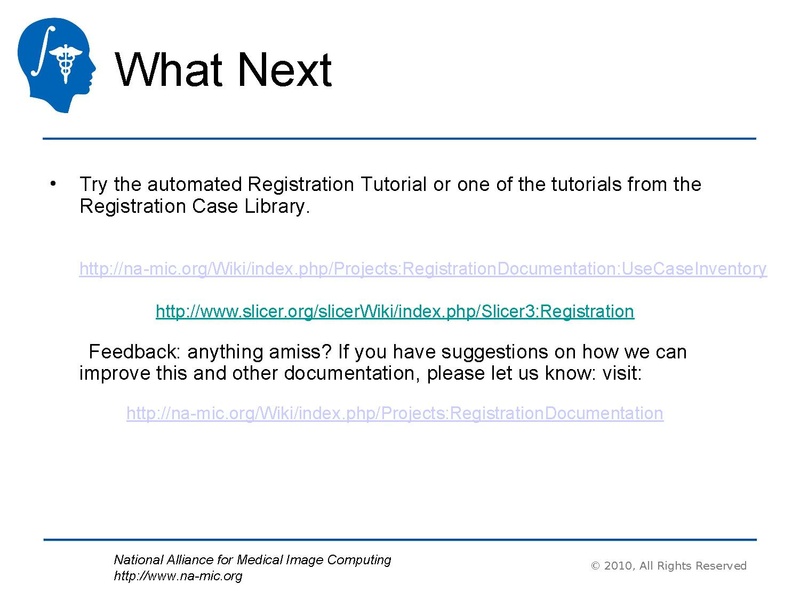 What Next

• Try the automated Registration Tutorial or one of the tutorials from the Registration Case Library.

http://na-mic.org/Wiki/index.php/Projects:RegistrationDocumentation:UseCaseInventory

http://www.slicer.org/slicerWiki/index.php/Slicer3:Registration

Feedback: anything amiss? If you have suggestions on how we can improve this and other documentation, please let us know: visit:

http://na-mic.org/Wiki/index.php/Projects:RegistrationDocumentation

National Alliance for Medical Image Computing
http://www.na-mic.org

© 2010, All Rights Reserved